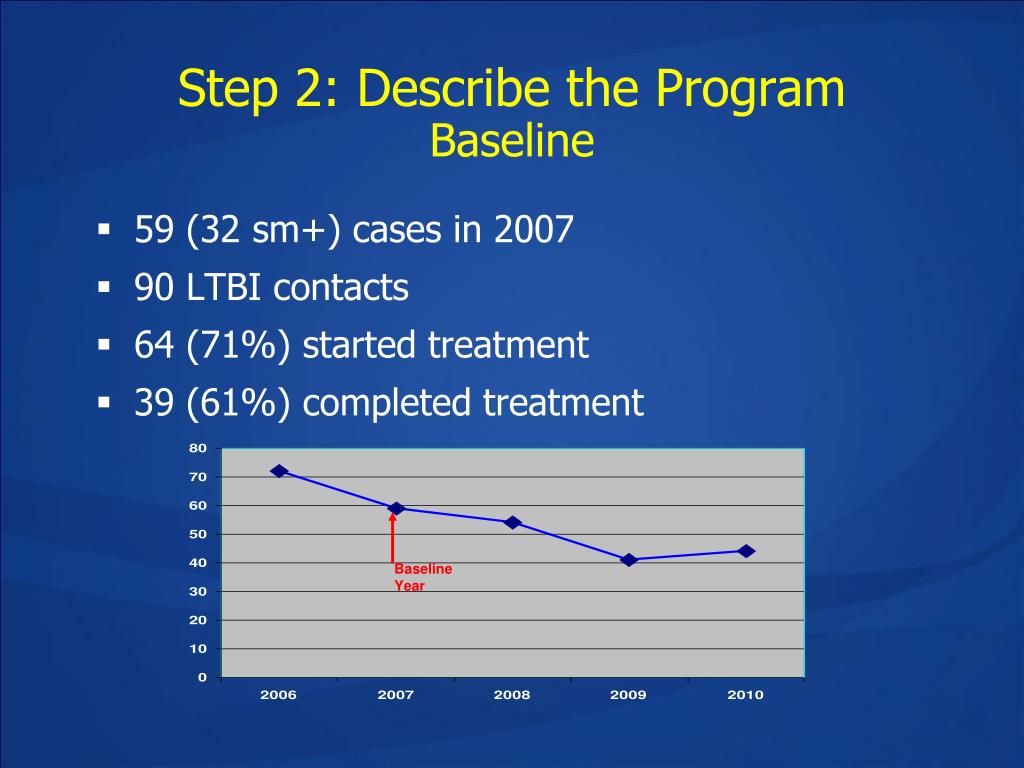 Step 2: Describe the Program
Baseline

▪ 59 (32 sm+) cases in 2007
▪ 90 LTBI contacts
▪ 64 (71%) started treatment
▪ 39 (61%) completed treatment

80
70
60
50
40
30
20
10
0

Baseline Year

2006 2007 2008 2009 2010